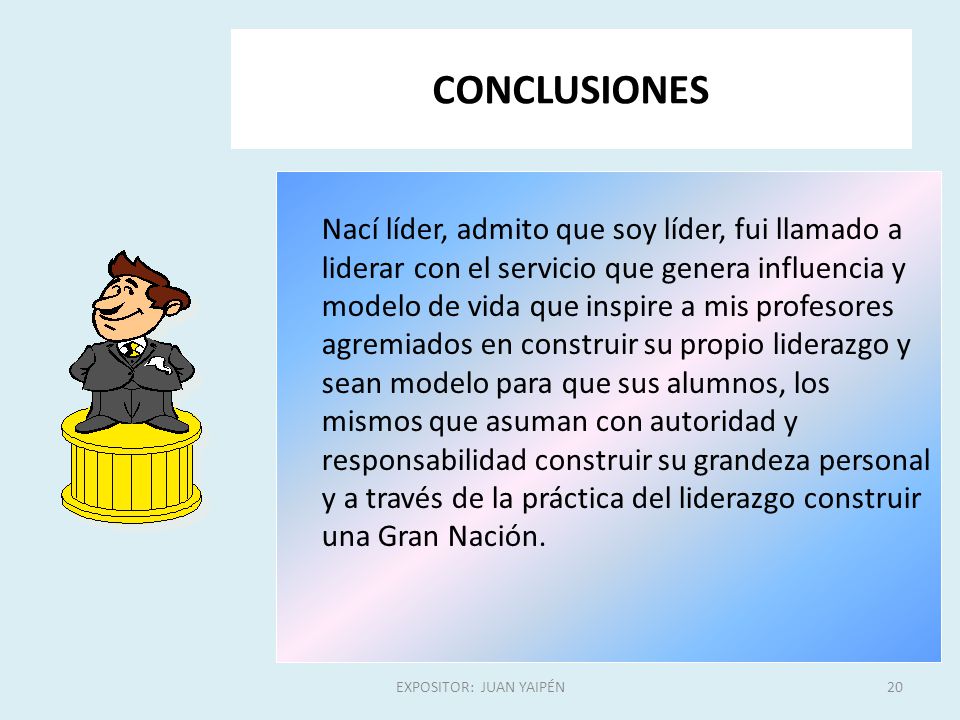 CONCLUSIONES

Nací líder, admito que soy líder, fui llamado a liderar con el servicio que genera influencia y modelo de vida que inspire a mis profesores agremiados en construir su propio liderazgo y sean modelo para que sus alumnos, los mismos que asuman con autoridad y responsabilidad construir su grandeza personal y a través de la práctica del liderazgo construir una Gran Nación.

EXPOSITOR: JUAN YAIPÉN

20